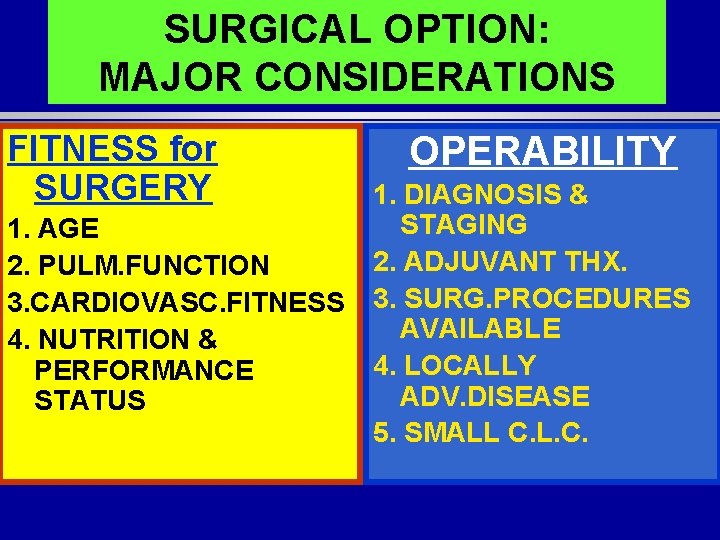 SURGICAL OPTION:
MAJOR CONSIDERATIONS

FITNESS for SURGERY

1. AGE

2. PULM.FUNCTION

3.CARDIOVASC.FITNESS

4. NUTRITION & PERFORMANCE STATUS

OPERABILITY

1. DIAGNOSIS & STAGING

2. ADJUVANT THX.

3. SURG.PROCEDURES AVAILABLE

4. LOCALLY ADV.DISEASE

5. SMALL C.L.C.